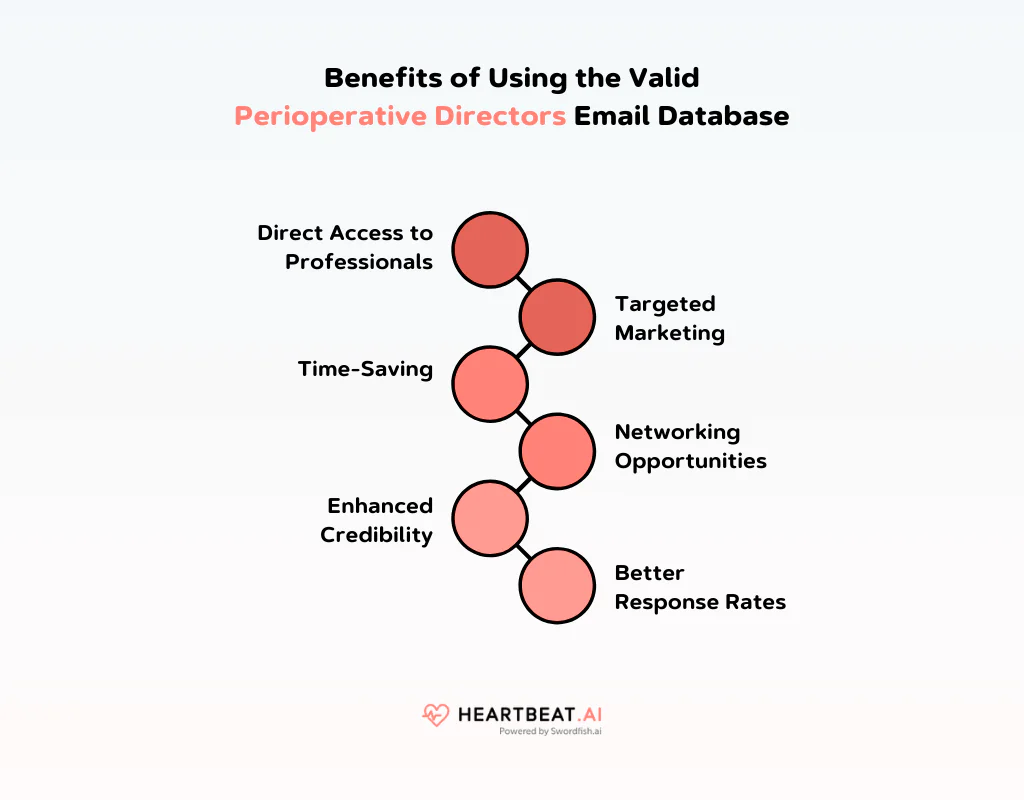 Benefits of Using the Valid Perioperative Directors Email Database

Direct Access to Professionals

Targeted Marketing

Time-Saving

Networking Opportunities

Enhanced Credibility

Better Response Rates

HEARTBEAT.AI
Powered by Swordfish.ai